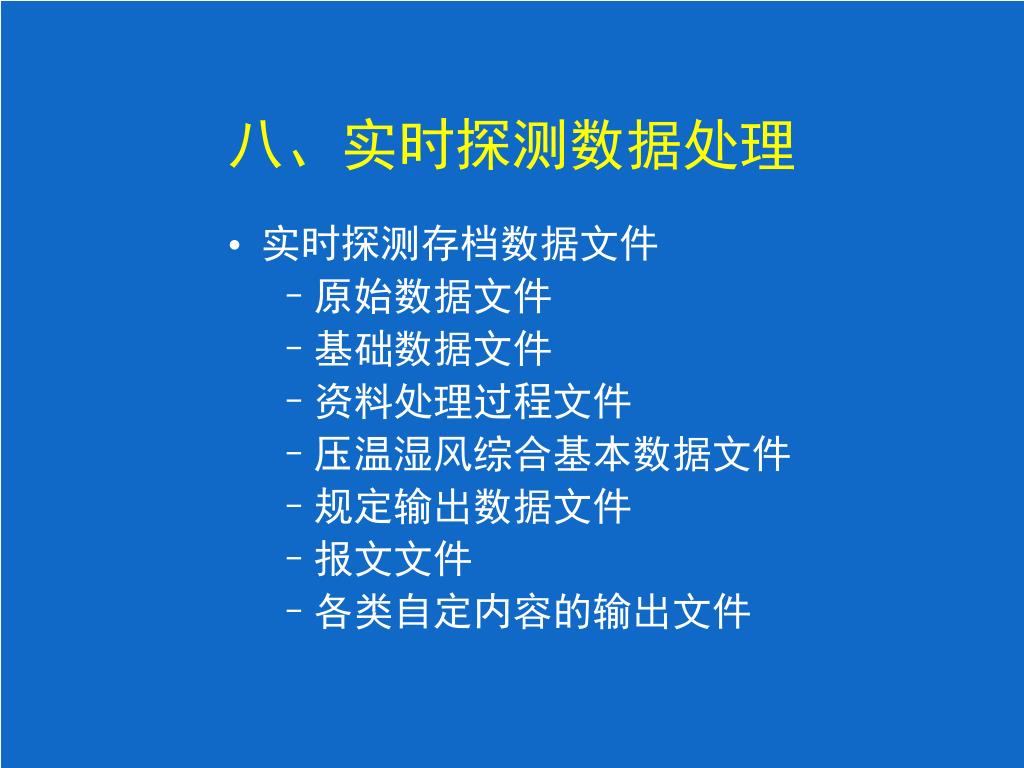 八、实时探测数据处理

• 实时探测存档数据文件
  – 原始数据文件
  – 基础数据文件
  – 资料处理过程文件
  – 压温湿风综合基本数据文件
  – 规定输出数据文件
  – 报文文件
  – 各类自定内容的输出文件